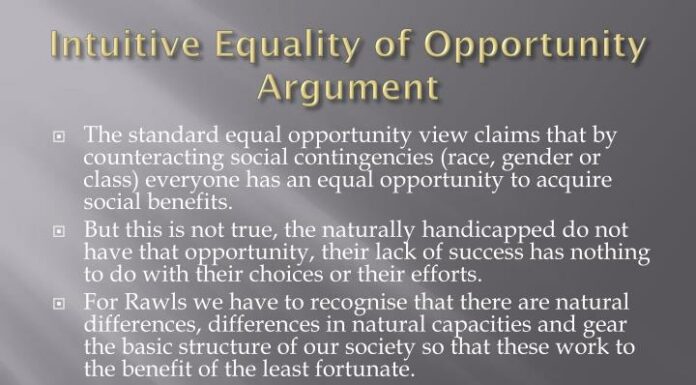 Intuitive Equality of Opportunity Argument

The standard equal opportunity view claims that by counteracting social contingencies (race, gender or class) everyone has an equal opportunity to acquire social benefits.

But this is not true, the naturally handicapped do not have that opportunity, their lack of success has nothing to do with their choices or their efforts.

For Rawls we have to recognise that there are natural differences, differences in natural capacities and gear the basic structure of our society so that these work to the benefit of the least fortunate.